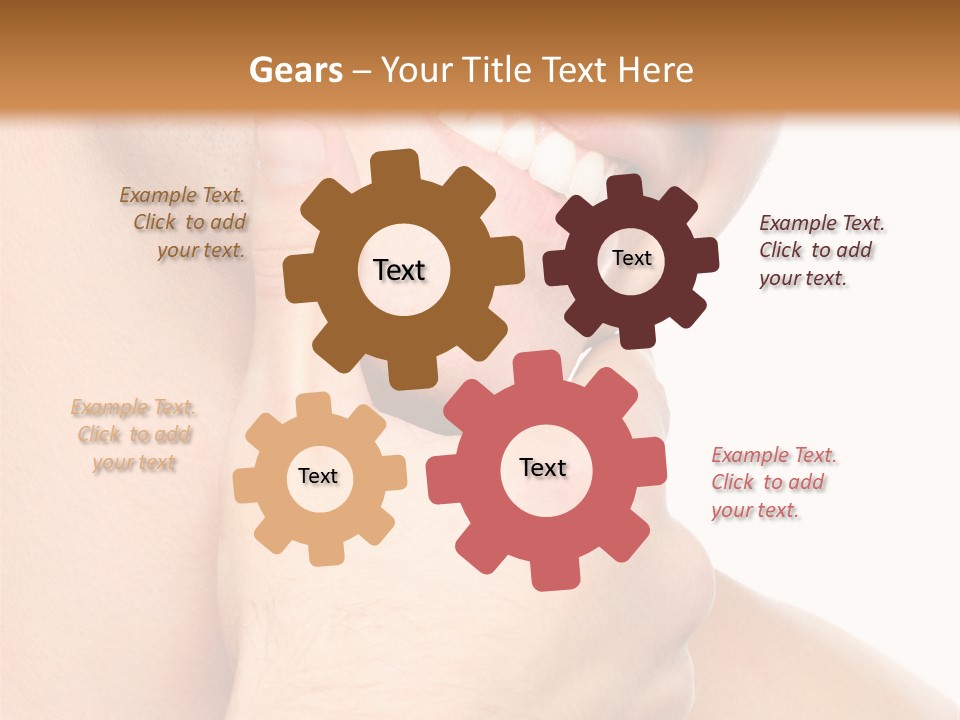 Gears – Your Title Text Here

Example Text. Click to add your text.

Text

Text

Example Text. Click to add your text.

Example Text. Click to add your text

Text

Text

Example Text. Click to add your text.